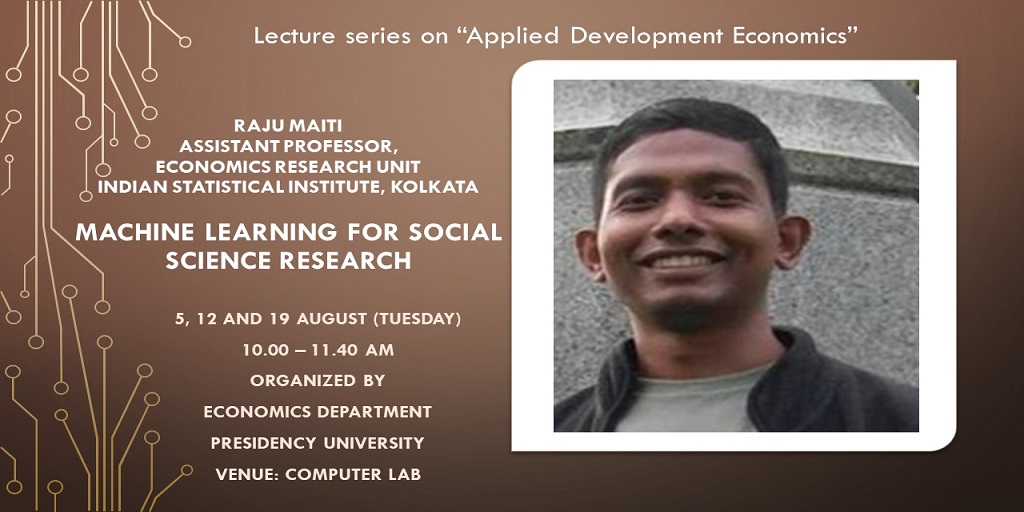 Lecture series on “Applied Development Economics”

RAJU MAITI
ASSISTANT PROFESSOR,
ECONOMICS RESEARCH UNIT
INDIAN STATISTICAL INSTITUTE, KOLKATA

MACHINE LEARNING FOR SOCIAL SCIENCE RESEARCH

5, 12 AND 19 AUGUST (TUESDAY)
10.00 – 11.40 AM
ORGANIZED BY
ECONOMICS DEPARTMENT
PRESIDENCY UNIVERSITY
VENUE: COMPUTER LAB